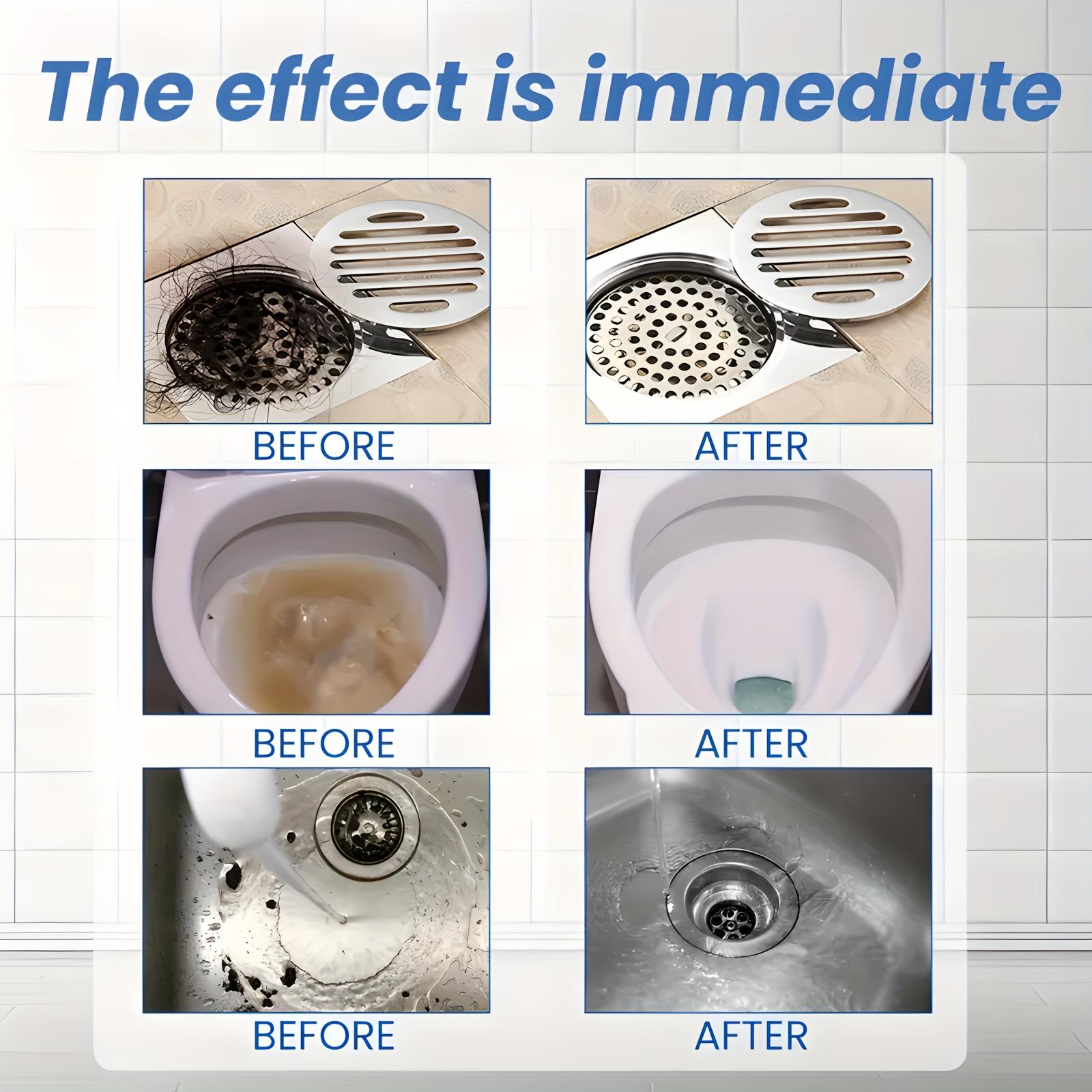 The effect is immediate

BEFORE

AFTER

BEFORE

AFTER

BEFORE

AFTER